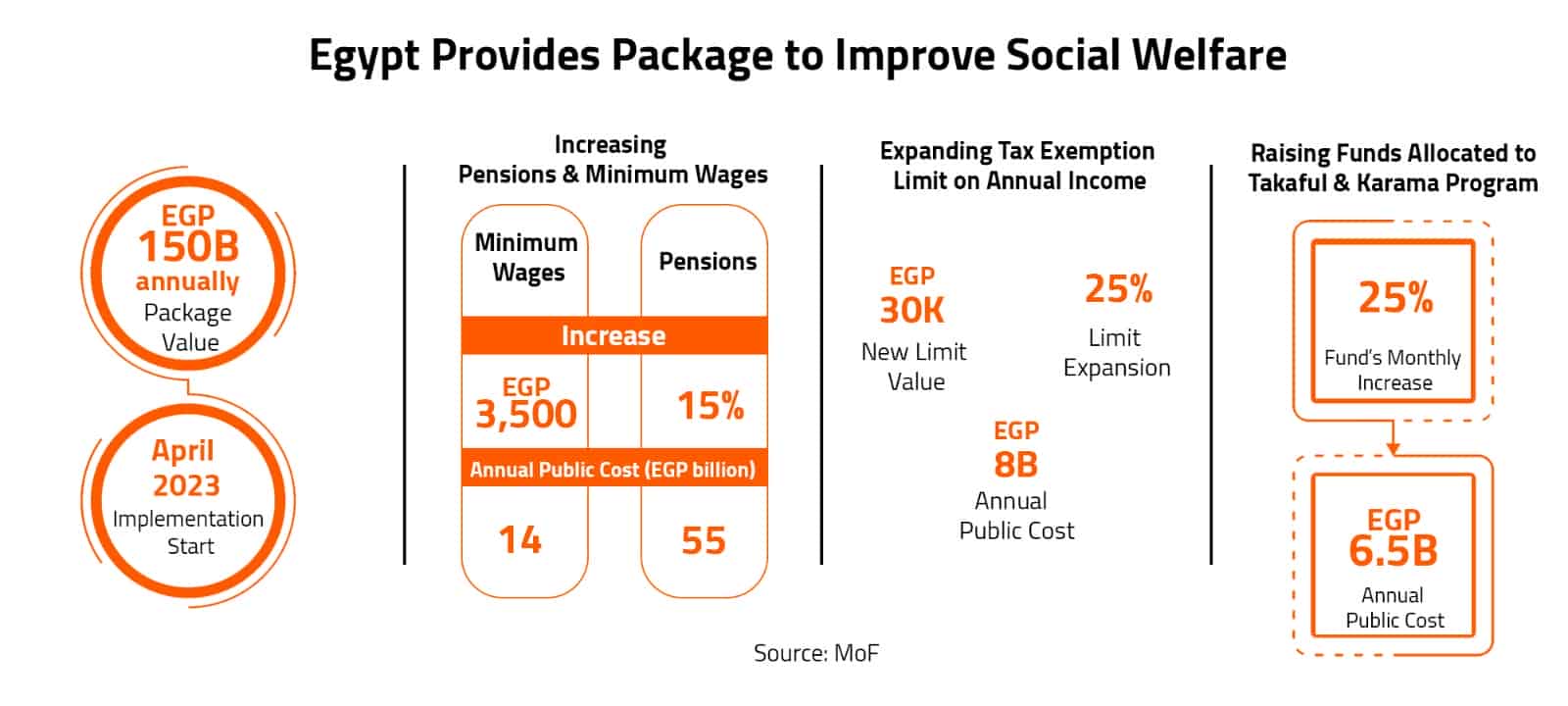 Egypt Provides Package to Improve Social Welfare

EGP 150B annually
Package Value

April 2023
Implementation Start

Increasing Pensions & Minimum Wages

| Minimum Wages | Pensions |
|---|---|
| Increase | |
| EGP 3,500 | 15% |
| Annual Public Cost (EGP billion) | |
| 14 | 55 |

Expanding Tax Exemption Limit on Annual Income

EGP 30K
New Limit Value

25%
Limit Expansion

EGP 8B
Annual Public Cost

Raising Funds Allocated to Takaful & Karama Program

25%
Fund's Monthly Increase

EGP 6.5B
Annual Public Cost

Source: MoF